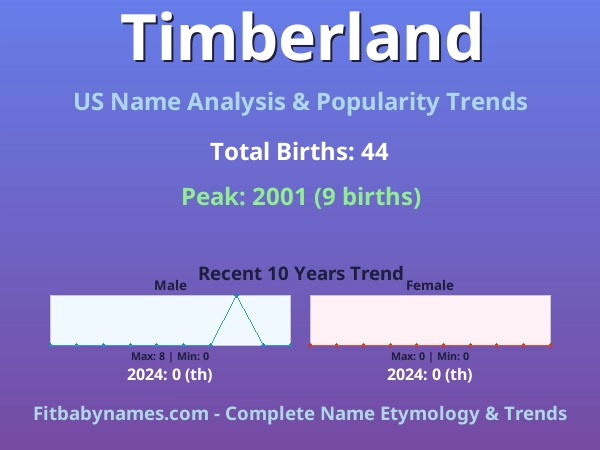 Timberland

US Name Analysis & Popularity Trends

Total Births: 44

Peak: 2001 (9 births)

Recent 10 Years Trend

Male

Max: 8 | Min: 0

2024: 0 (th)

Female

Max: 0 | Min: 0

2024: 0 (th)

Fitbabynames.com - Complete Name Etymology & Trends